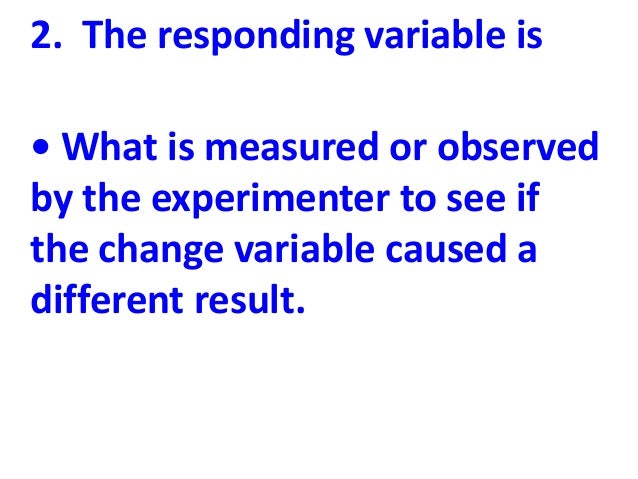 2. The responding variable is

• What is measured or observed by the experimenter to see if the change variable caused a different result.